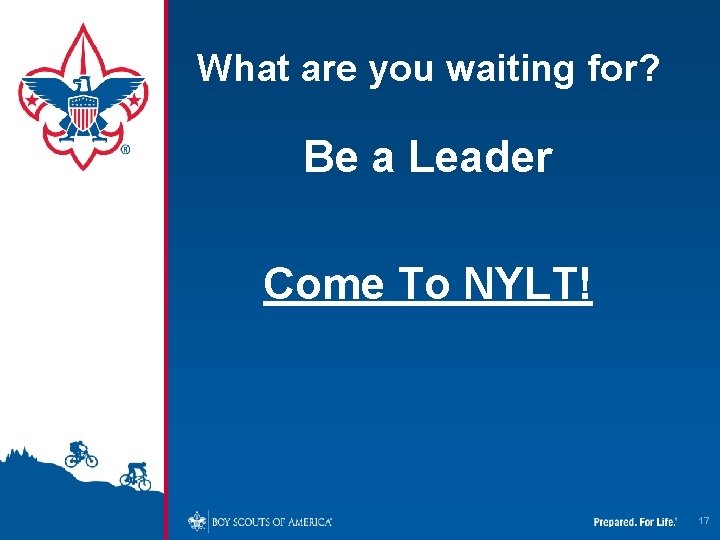 What are you waiting for?

Be a Leader

Come To NYLT!

BOY SCOUTS OF AMERICA®

Prepared. For Life.®

17